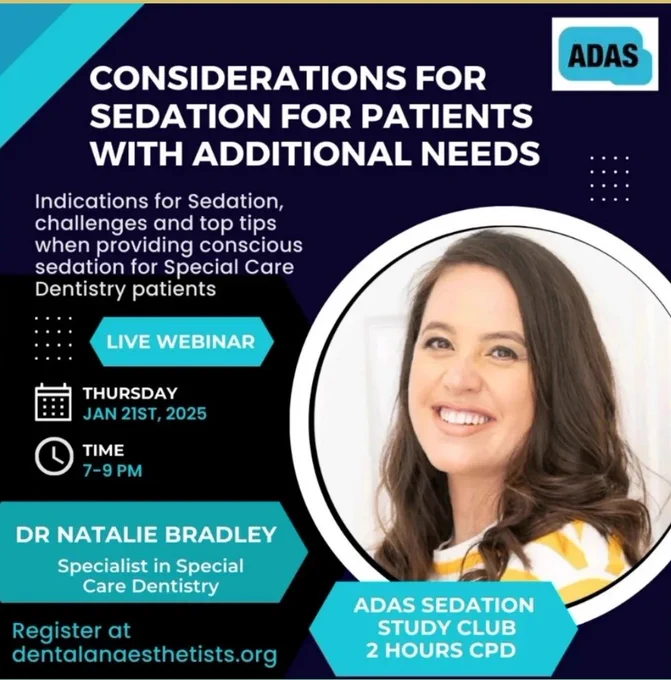 ADAS

CONSIDERATIONS FOR SEDATION FOR PATIENTS WITH ADDITIONAL NEEDS

Indications for Sedation, challenges and top tips when providing conscious sedation for Special Care Dentistry patients

LIVE WEBINAR

THURSDAY
JAN 21ST, 2025

TIME
7-9 PM

DR NATALIE BRADLEY
Specialist in Special Care Dentistry

Register at dentalanaesthetists.org

ADAS SEDATION STUDY CLUB 2 HOURS CPD